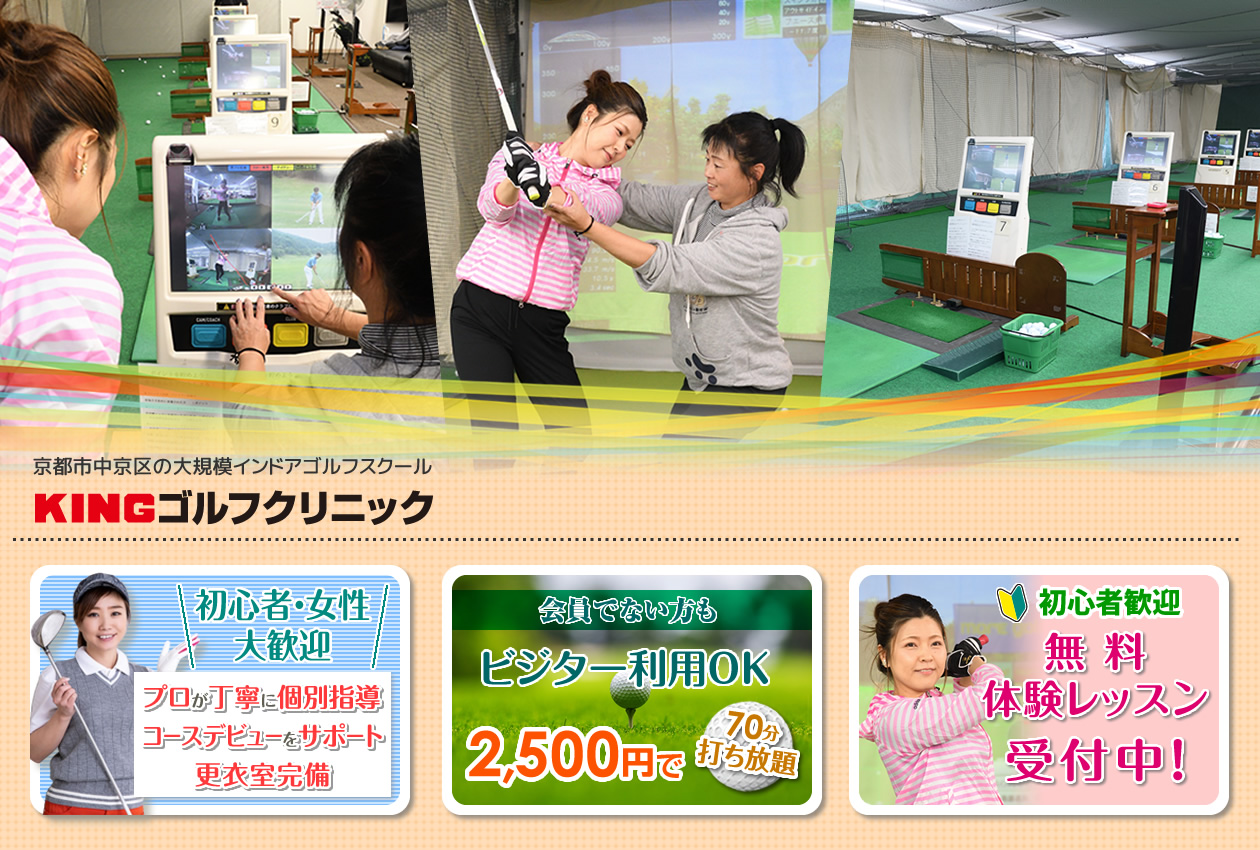 京都市中京区の大規模インドアゴルフスクール

KINGゴルフクリニック

初心者・女性
大歓迎

プロが丁寧に個別指導
コースデビューをサポート
更衣室完備

会員でない方も
ビジター利用OK
2,500円で
70分
打ち放題

初心者歓迎
無料
体験レッスン
受付中!